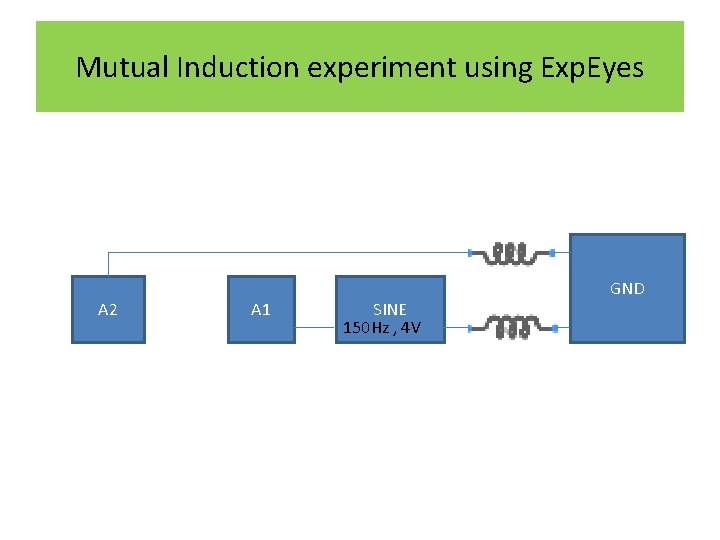 Mutual Induction experiment using ExpEyes

A2

A1

SINE
150Hz , 4V

GND